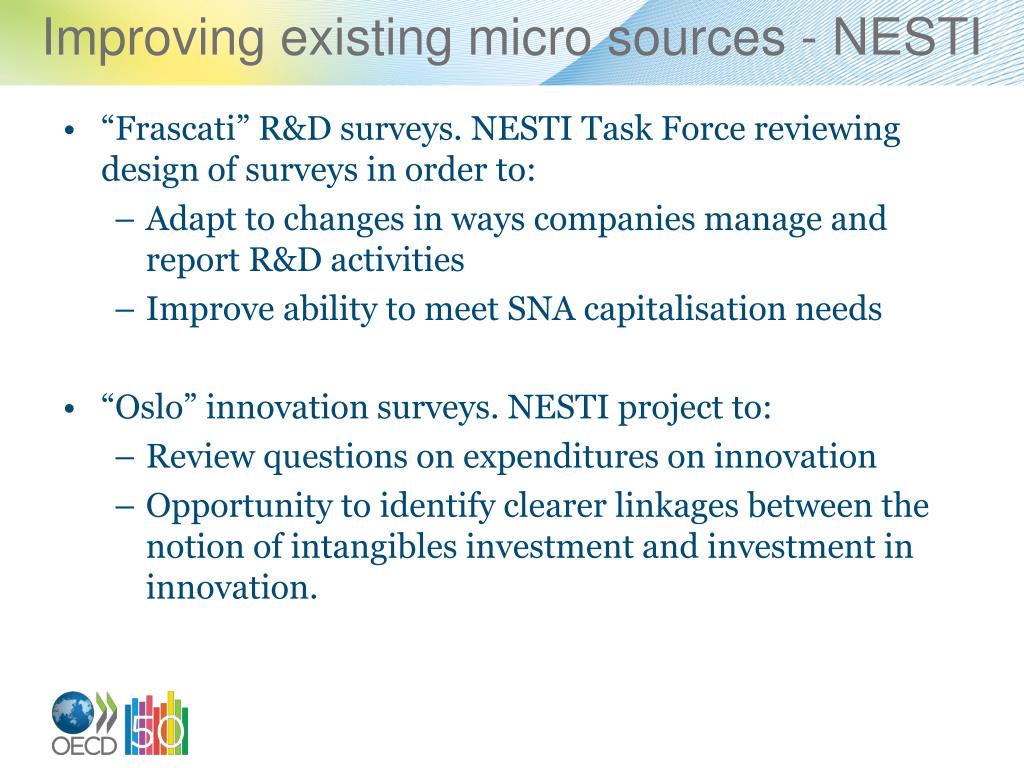 Improving existing micro sources - NESTI

• “Frascati” R&D surveys. NESTI Task Force reviewing design of surveys in order to:
– Adapt to changes in ways companies manage and report R&D activities
– Improve ability to meet SNA capitalisation needs

• “Oslo” innovation surveys. NESTI project to:
– Review questions on expenditures on innovation
– Opportunity to identify clearer linkages between the notion of intangibles investment and investment in innovation.

OECD 50